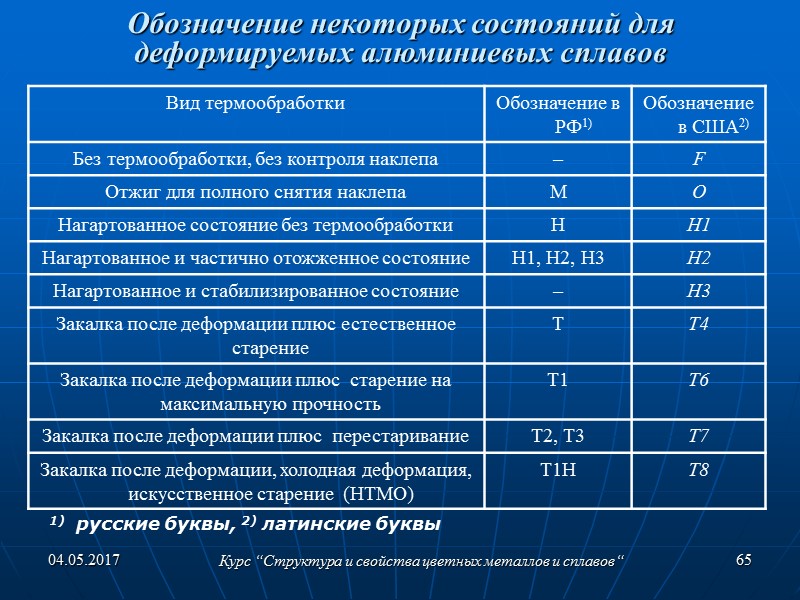 Обозначение некоторых состояний для деформируемых алюминиевых сплавов

| Вид термообработки | Обозначение в РФ$^{1)}$ | Обозначение в США$^{2)}$ |
|---|---|---|
| Без термообработки, без контроля наклепа | – | F |
| Отжиг для полного снятия наклепа | М | O |
| Нагартованное состояние без термообработки | Н | H1 |
| Нагартованное и частично отожженное состояние | Н1, Н2, Н3 | H2 |
| Нагартованное и стабилизированное состояние | – | H3 |
| Закалка после деформации плюс естественное старение | Т | T4 |
| Закалка после деформации плюс старение на максимальную прочность | Т1 | T6 |
| Закалка после деформации плюс перестаривание | Т2, Т3 | T7 |
| Закалка после деформации, холодная деформация, искусственное старение (НТМО) | Т1Н | T8 |

$^{1)}$ русские буквы, $^{2)}$ латинские буквы

04.05.2017

Курс “Структура и свойства цветных металлов и сплавов“

65